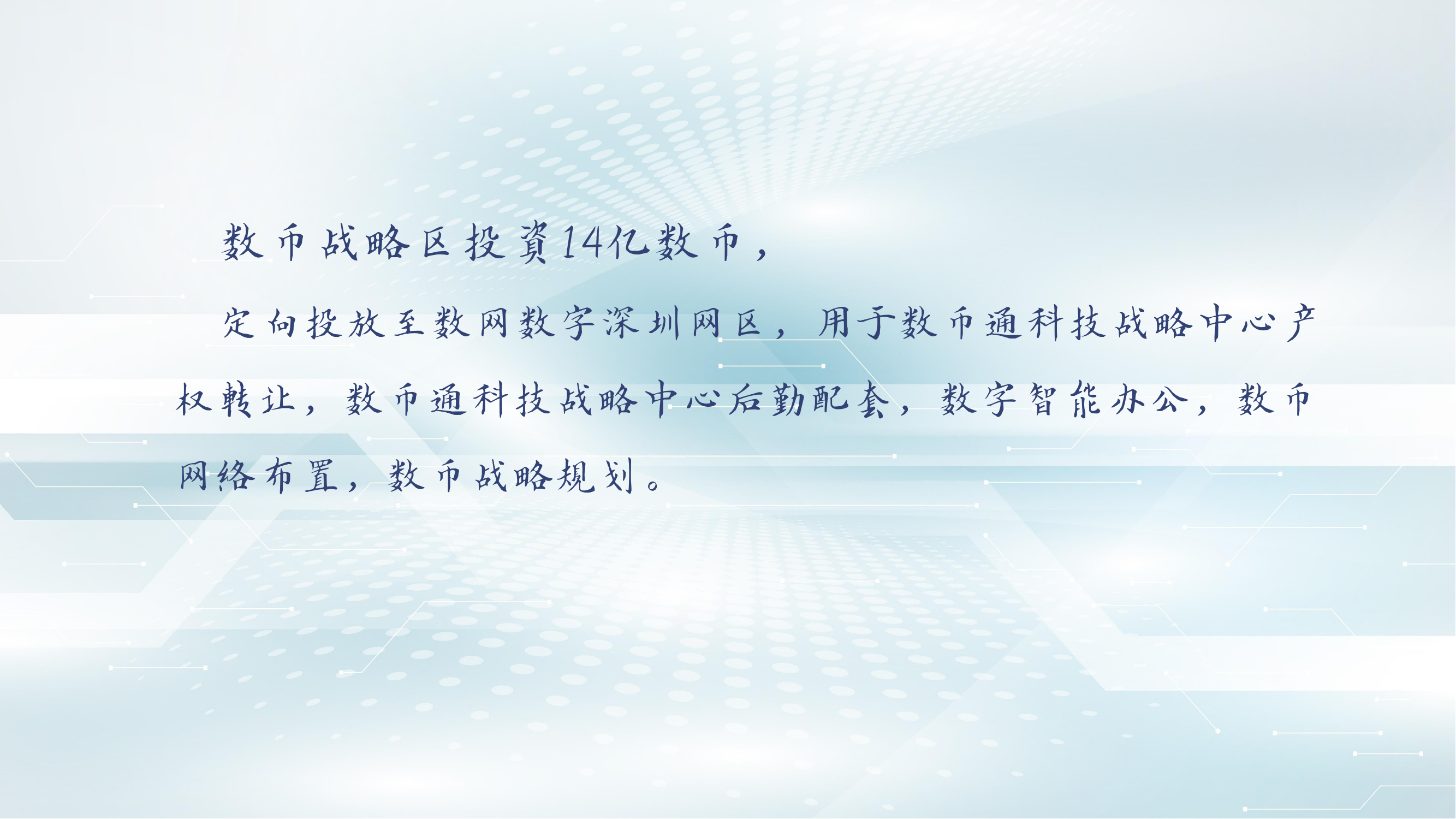 数币战略区投資14亿数币，

定向投放至数网数字深圳网区，用于数币通科技战略中心产权轉让，数币通科技战略中心后勤配套，数字智能办公，数币网络布置，数币战略规划。